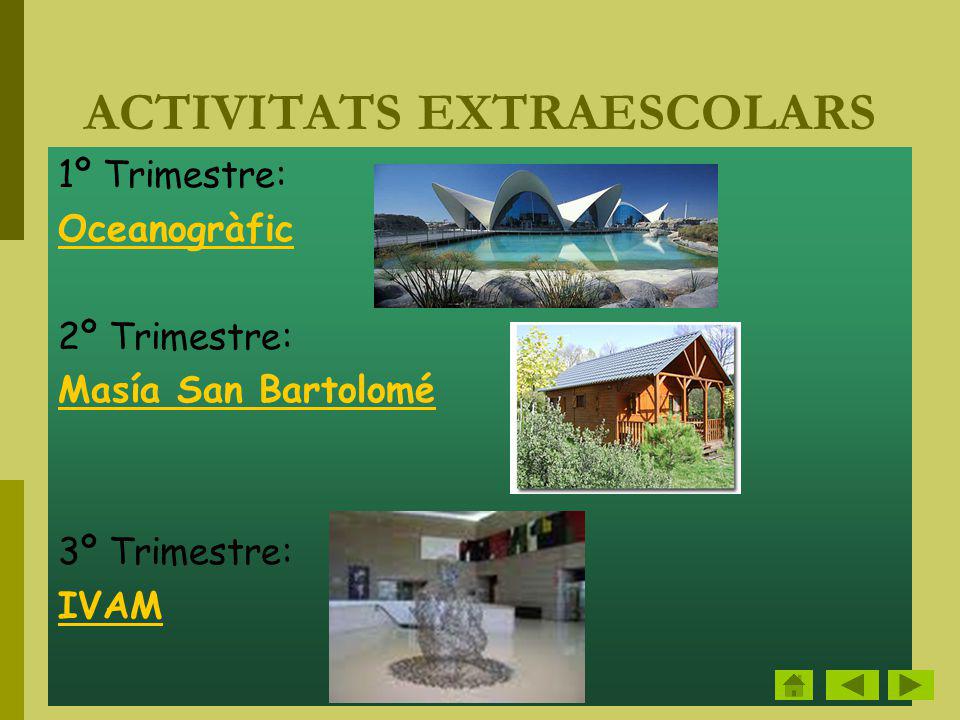 ACTIVITATS EXTRAESCOLARS

1º Trimestre:

Oceanogràfic

2º Trimestre:

Masía San Bartolomé

3º Trimestre:

IVAM